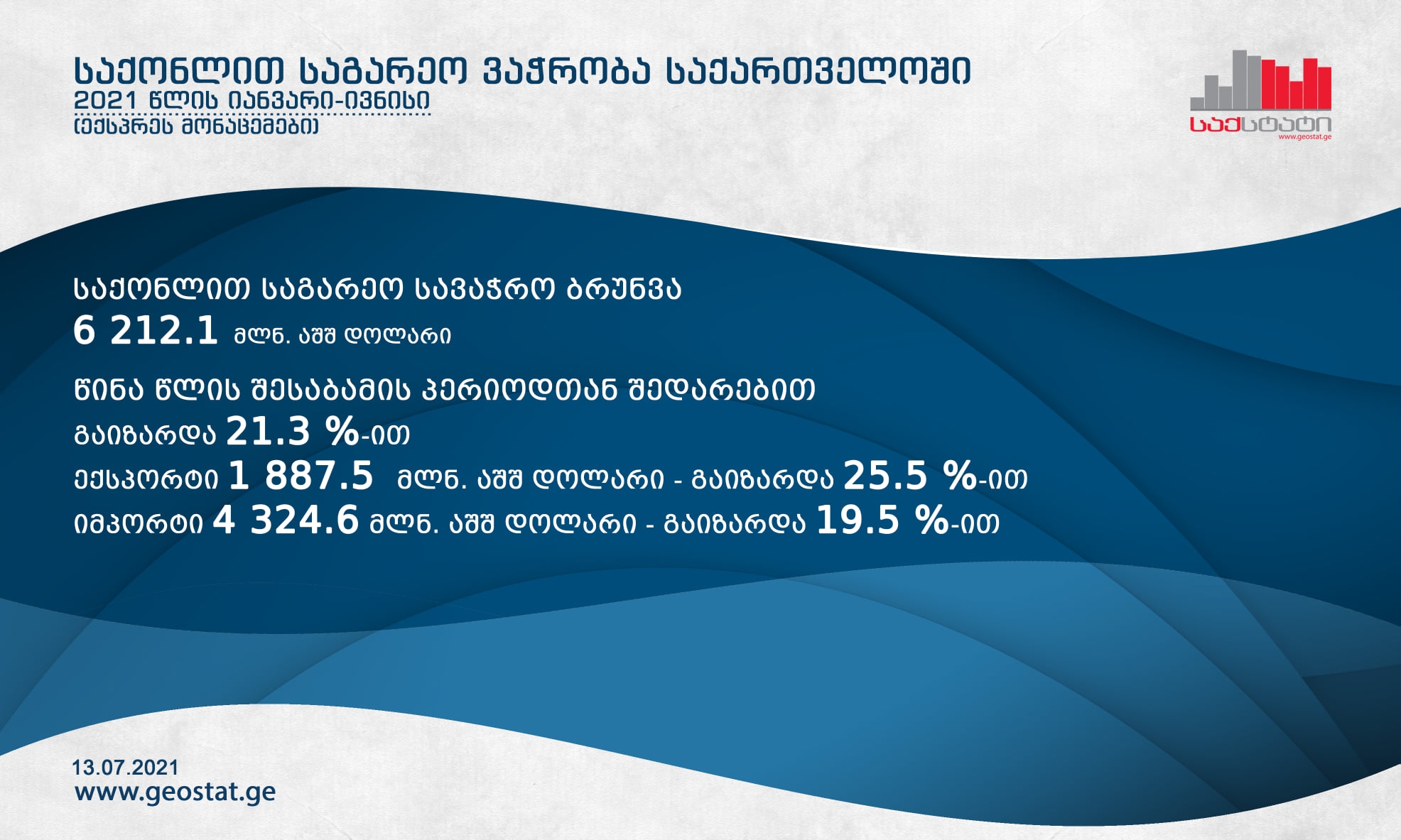 საქონლით საგარეო ვაჭრობა საქართველოში
2021 წლის იანვარი-ივნისი
(ექსპრეს მონაცემები)

საქსტატი
www.geostat.ge

საქონლით საგარეო სავაჭრო ბრუნვა
6 212.1 მლნ. აშშ დოლარი

წინა წლის შესაბამის პერიოდთან შედარებით
გაიზარდა 21.3 %-ით
ექსპორტი 1 887.5 მლნ. აშშ დოლარი - გაიზარდა 25.5 %-ით
იმპორტი 4 324.6 მლნ. აშშ დოლარი - გაიზარდა 19.5 %-ით

13.07.2021
www.geostat.ge